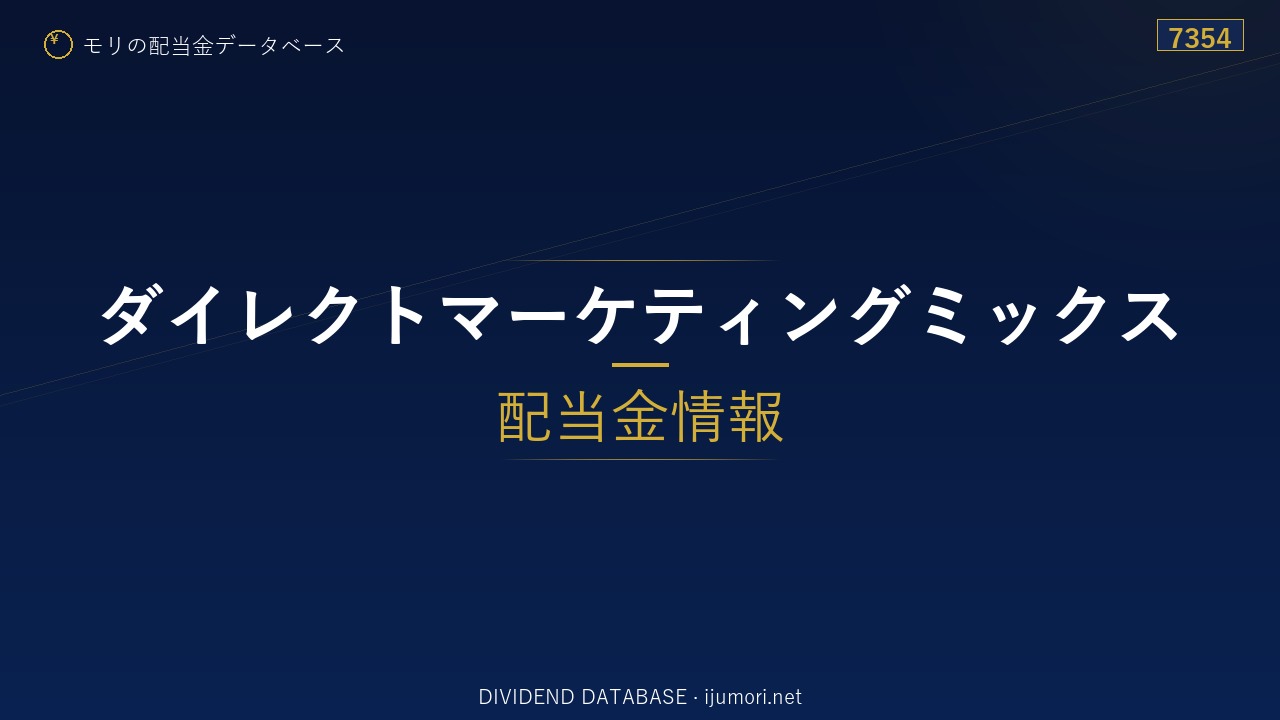 ¥ モリの配当金データベース

7354

ダイレクトマーケティングミックス

配当金情報

DIVIDEND DATABASE · ijumori.net